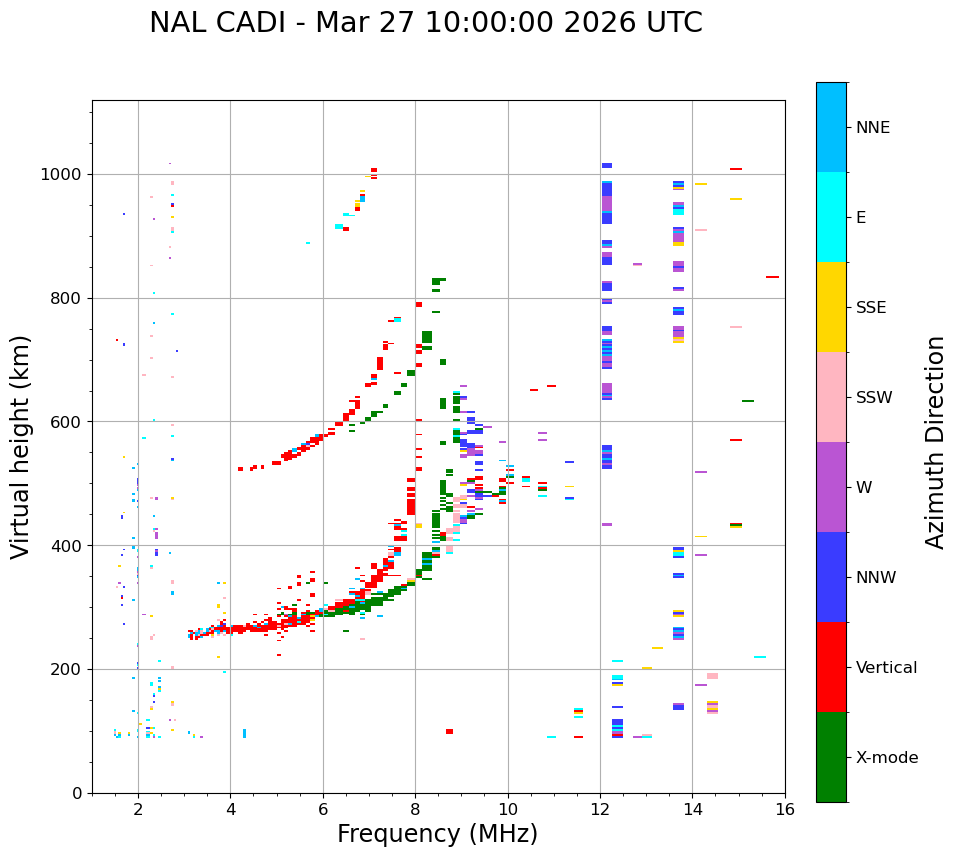 NAL CADI - Mar 27 10:00:00 2026 UTC

Virtual height (km)

1000
800
600
400
200
0

2
4
6
8
10
12
14
16

Frequency (MHz)

NNE
E
SSE
SSW
W
NNW
Vertical
X-mode

Azimuth Direction